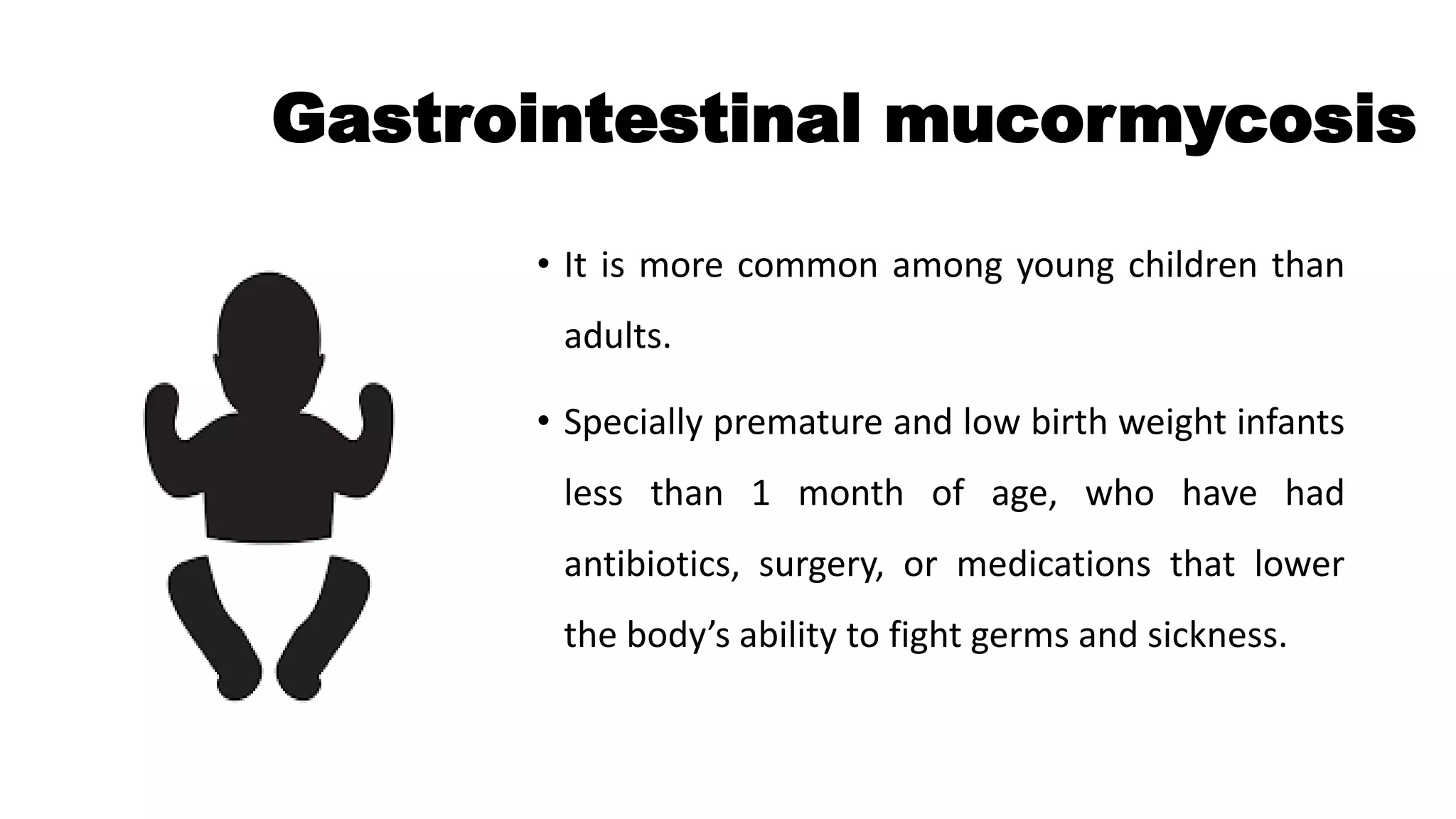 Gastrointestinal mucormycosis

• It is more common among young children than adults.

• Specially premature and low birth weight infants less than 1 month of age, who have had antibiotics, surgery, or medications that lower the body’s ability to fight germs and sickness.